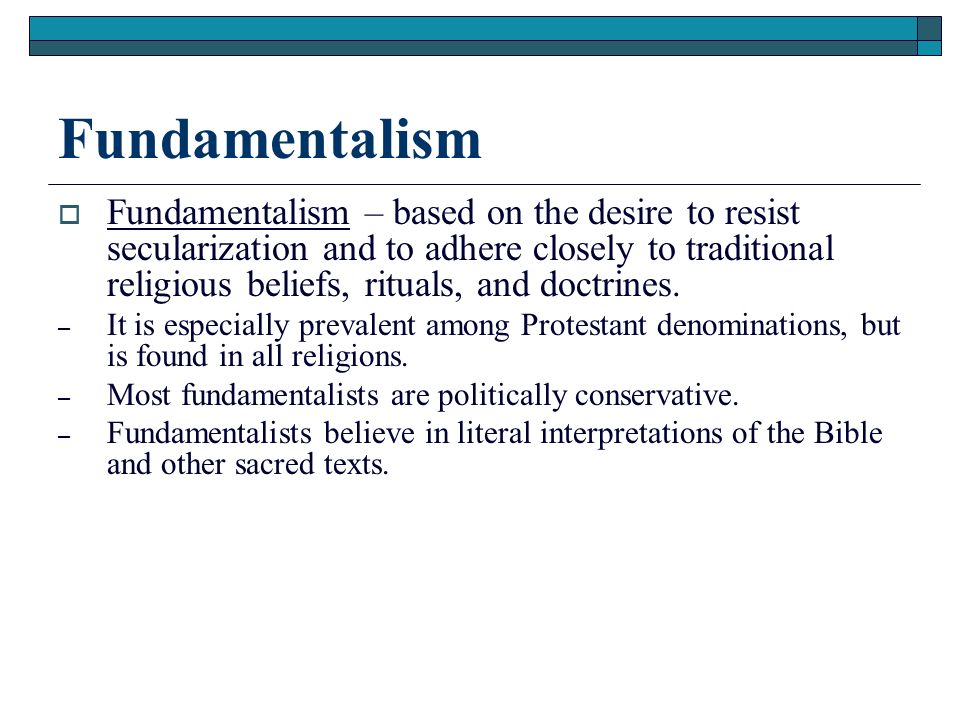 Fundamentalism

Fundamentalism – based on the desire to resist secularization and to adhere closely to traditional religious beliefs, rituals, and doctrines.

– It is especially prevalent among Protestant denominations, but is found in all religions.

– Most fundamentalists are politically conservative.

– Fundamentalists believe in literal interpretations of the Bible and other sacred texts.